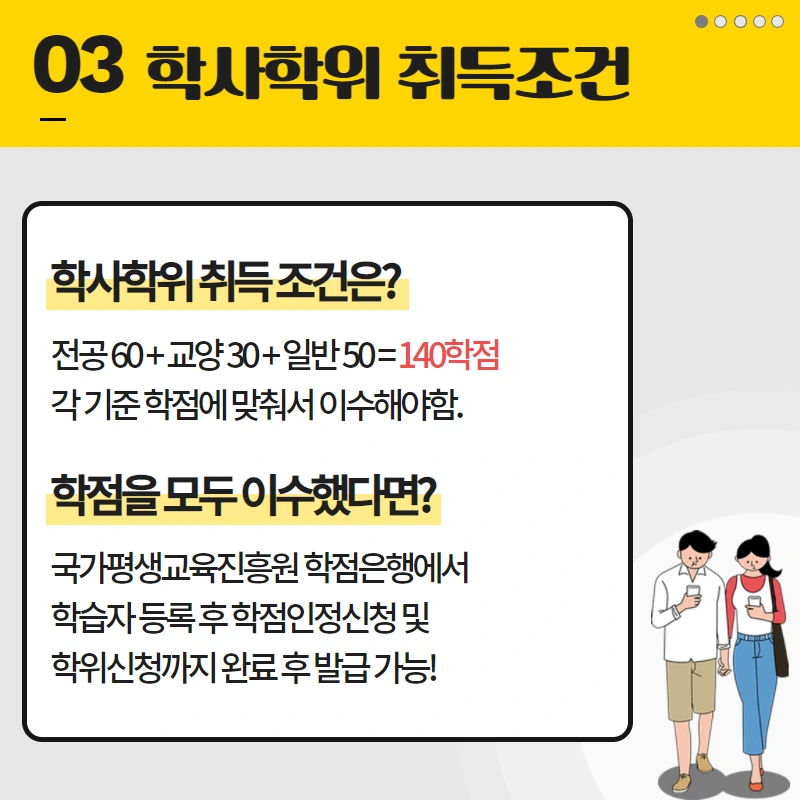 03 학사학위 취득조건

학사학위 취득 조건은?

전공 60 + 교양 30 + 일반 50 = 140학점
각 기준 학점에 맞춰서 이수해야함.

학점을 모두 이수했다면?

국가평생교육진흥원 학점은행에서
학습자 등록 후 학점인정신청 및
학위신청까지 완료 후 발급 가능!